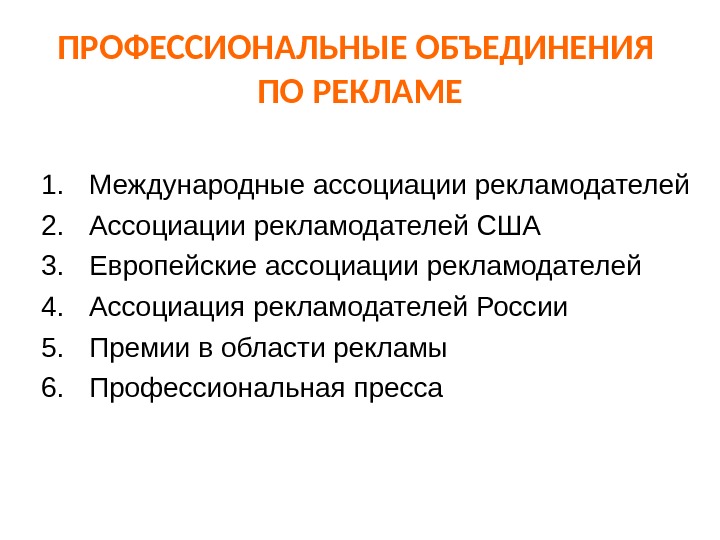 ПРОФЕССИОНАЛЬНЫЕ ОБЪЕДИНЕНИЯ ПО РЕКЛАМЕ

1. Международные ассоциации рекламодателей
2. Ассоциации рекламодателей США
3. Европейские ассоциации рекламодателей
4. Ассоциация рекламодателей России
5. Премии в области рекламы
6. Профессиональная пресса